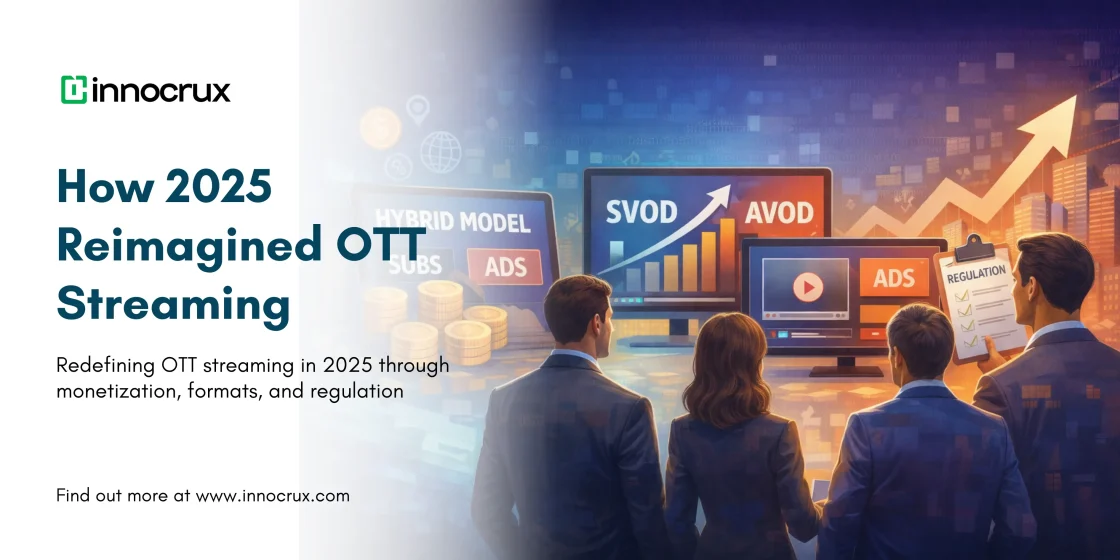 innocrux

How 2025 Reimagined OTT Streaming

Redefining OTT streaming in 2025 through monetization, formats, and regulation

Find out more at www.innocrux.com

HYBRID MODEL
SUBS
ADS

SVOD
AVOD

ADS

REGULATION